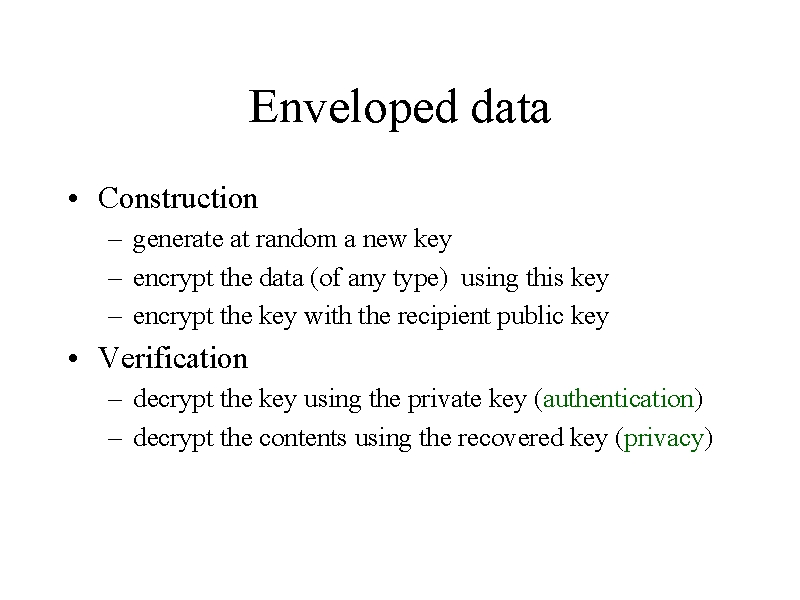 Enveloped data

• Construction
– generate at random a new key
– encrypt the data (of any type) using this key
– encrypt the key with the recipient public key

• Verification
– decrypt the key using the private key (authentication)
– decrypt the contents using the recovered key (privacy)